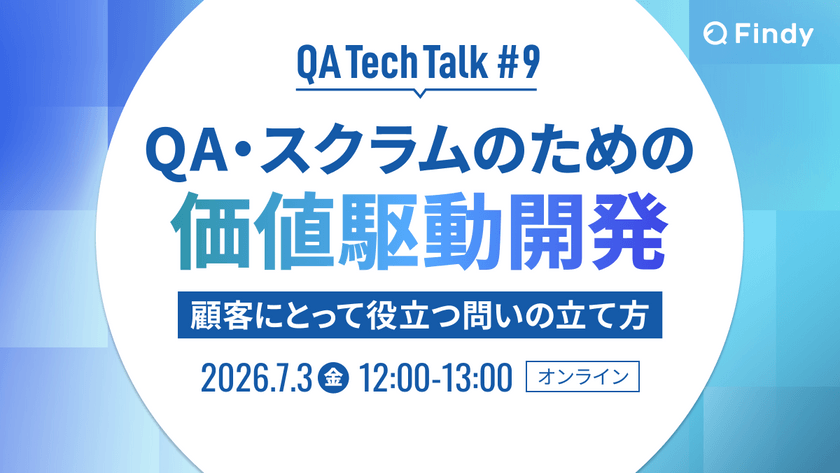 Findy

QA Tech Talk #9

QA・スクラムのための
価値駆動開発

顧客にとって役立つ問いの立て方

2026.7.3 金 12:00-13:00 オンライン